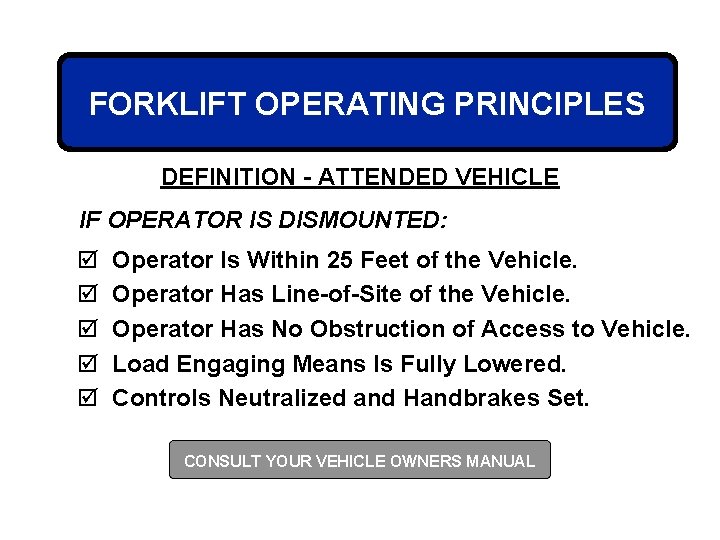 FORKLIFT OPERATING PRINCIPLES

DEFINITION - ATTENDED VEHICLE

IF OPERATOR IS DISMOUNTED:

☑ Operator Is Within 25 Feet of the Vehicle.
☑ Operator Has Line-of-Site of the Vehicle.
☑ Operator Has No Obstruction of Access to Vehicle.
☑ Load Engaging Means Is Fully Lowered.
☑ Controls Neutralized and Handbrakes Set.

CONSULT YOUR VEHICLE OWNERS MANUAL